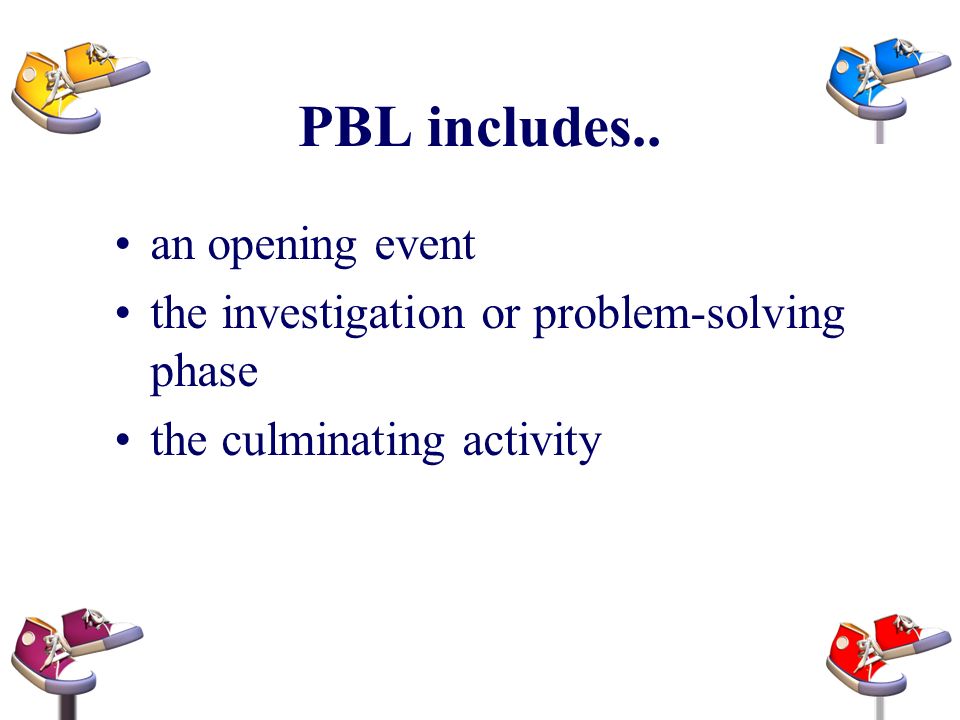 PBL includes..

• an opening event
• the investigation or problem-solving phase
• the culminating activity